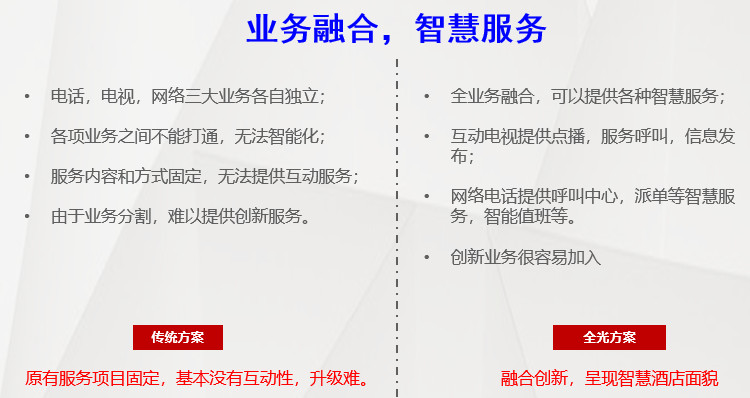 业务融合，智慧服务

• 电话，电视，网络三大业务各自独立；

• 各项业务之间不能打通，无法智能化；

• 服务内容和方式固定，无法提供互动服务；

• 由于业务分割，难以提供创新服务。

传统方案

原有服务项目固定，基本没有互动性，升级难。

• 全业务融合，可以提供各种智慧服务；

• 互动电视提供点播，服务呼叫，信息发布；

• 网络电话提供呼叫中心，派单等智慧服务，智能值班等。

• 创新业务很容易加入

全光方案

融合创新，呈现智慧酒店面貌